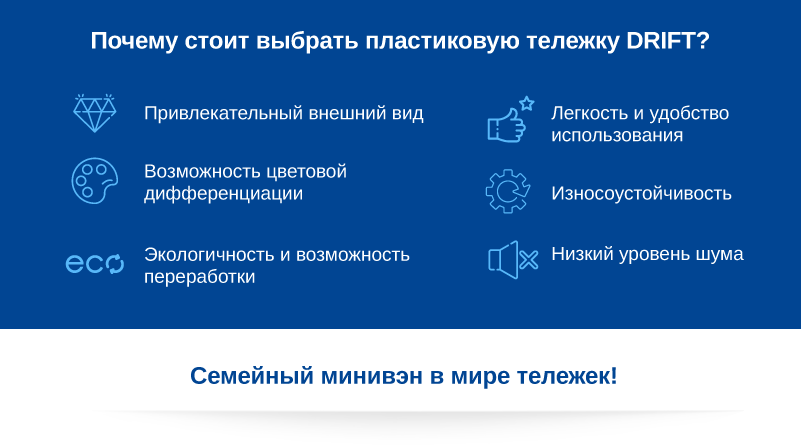 Почему стоит выбрать пластиковую тележку DRIFT?

Привлекательный внешний вид

Возможность цветовой дифференциации

eco

Экологичность и возможность переработки

Легкость и удобство использования

Износоустойчивость

Низкий уровень шума

Семейный минивэн в мире тележек!